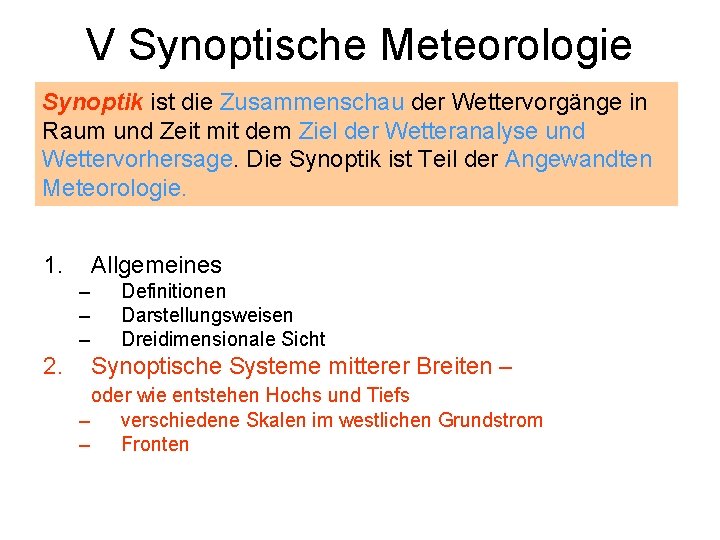 V Synoptische Meteorologie

Synoptik ist die Zusammenschau der Wettervorgänge in Raum und Zeit mit dem Ziel der Wetteranalyse und Wettervorhersage. Die Synoptik ist Teil der Angewandten Meteorologie.

1. Allgemeines
– Definitionen
– Darstellungsweisen
– Dreidimensionale Sicht
2. Synoptische Systeme mitterer Breiten – oder wie entstehen Hochs und Tiefs
– verschiedene Skalen im westlichen Grundstrom
– Fronten